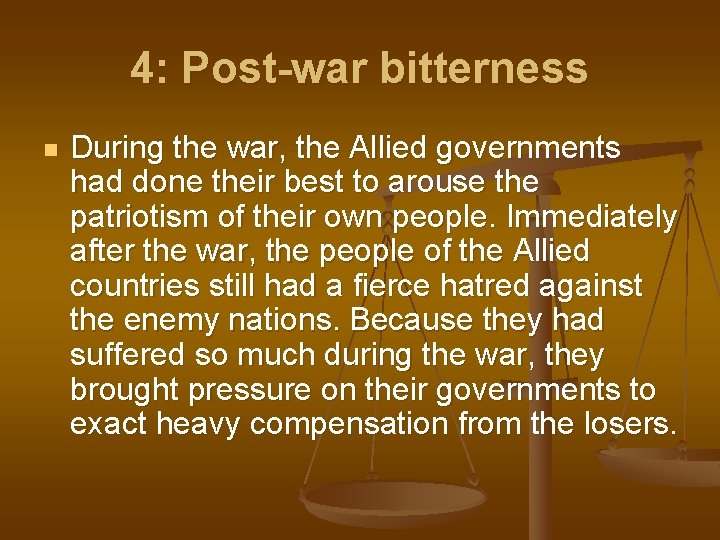 4: Post-war bitterness

During the war, the Allied governments had done their best to arouse the patriotism of their own people. Immediately after the war, the people of the Allied countries still had a fierce hatred against the enemy nations. Because they had suffered so much during the war, they brought pressure on their governments to exact heavy compensation from the losers.